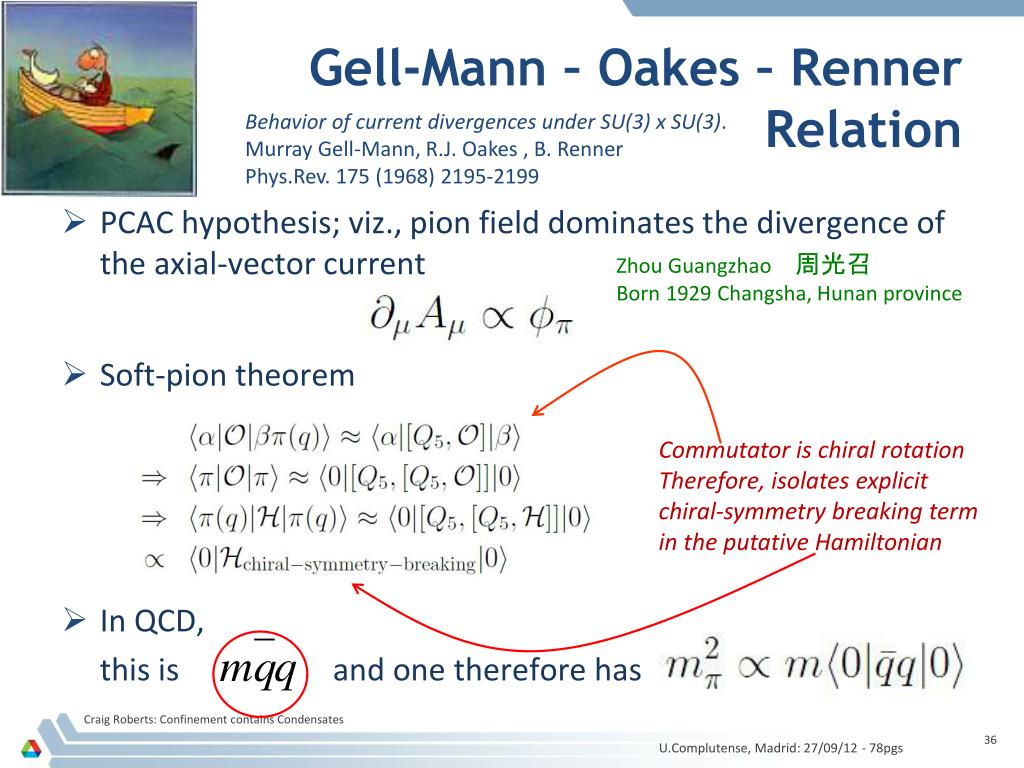 Gell-Mann – Oakes – Renner Relation

Behavior of current divergences under SU(3) x SU(3).
Murray Gell-Mann, R.J. Oakes , B. Renner
Phys.Rev. 175 (1968) 2195-2199

➢ PCAC hypothesis; viz., pion field dominates the divergence of the axial-vector current

Zhou Guangzhao 周光召
Born 1929 Changsha, Hunan province

$\partial_\mu A_\mu \propto \phi_\pi$

➢ Soft-pion theorem

$\langle\alpha|\mathcal{O}|\beta\pi(q)\rangle \approx \langle\alpha|[Q_5,\mathcal{O}]|\beta\rangle$
$\Rightarrow \langle\pi|\mathcal{O}|\pi\rangle \approx \langle 0|[Q_5,[Q_5,\mathcal{O}]]|0\rangle$
$\Rightarrow \langle\pi(q)|\mathcal{H}|\pi(q)\rangle \approx \langle 0|[Q_5,[Q_5,\mathcal{H}]]|0\rangle$
$\propto \langle 0|\mathcal{H}_{\text{chiral-symmetry-breaking}}|0\rangle$

Commutator is chiral rotation
Therefore, isolates explicit chiral-symmetry breaking term in the putative Hamiltonian

➢ In QCD, this is $m\bar{q}q$ and one therefore has $m_\pi^2 \propto m\langle 0|\bar{q}q|0\rangle$

Craig Roberts: Confinement contains Condensates

U.Complutense, Madrid: 27/09/12 - 78pgs

36